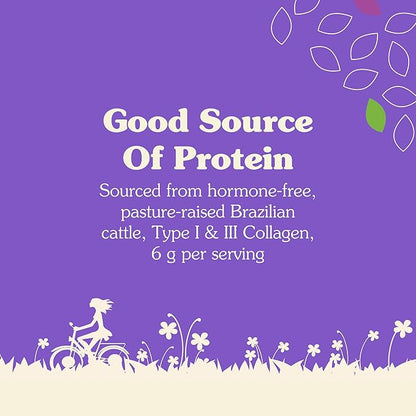 Good Source Of Protein

Sourced from hormone-free, pasture-raised Brazilian cattle, Type I & III Collagen, 6 g per serving